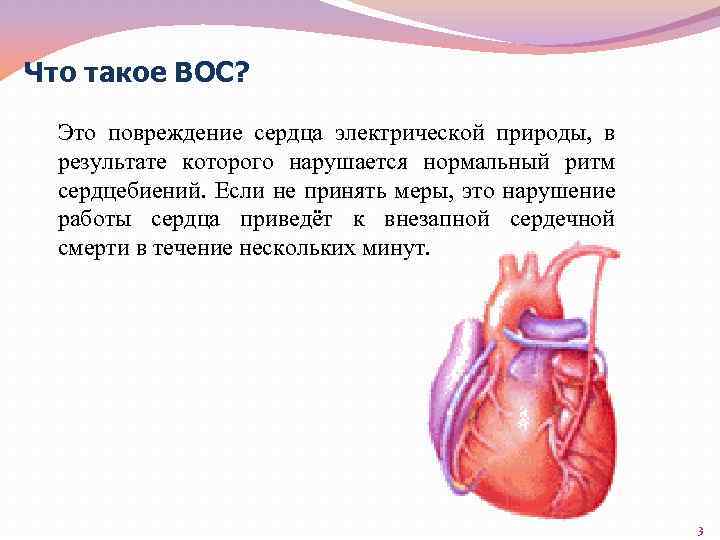 Что такое ВОС?

Это повреждение сердца электрической природы, в результате которого нарушается нормальный ритм сердцебиений. Если не принять меры, это нарушение работы сердца приведёт к внезапной сердечной смерти в течение нескольких минут.

3